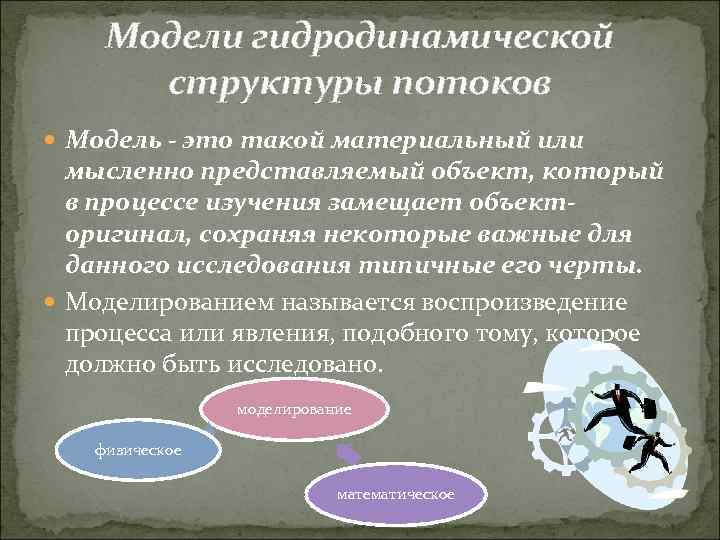 Модели гидродинамической структуры потоков

Модель - это такой материальный или мысленно представляемый объект, который в процессе изучения замещает объект-оригинал, сохраняя некоторые важные для данного исследования типичные его черты.

Моделированием называется воспроизведение процесса или явления, подобного тому, которое должно быть исследовано.

моделирование

физическое

математическое